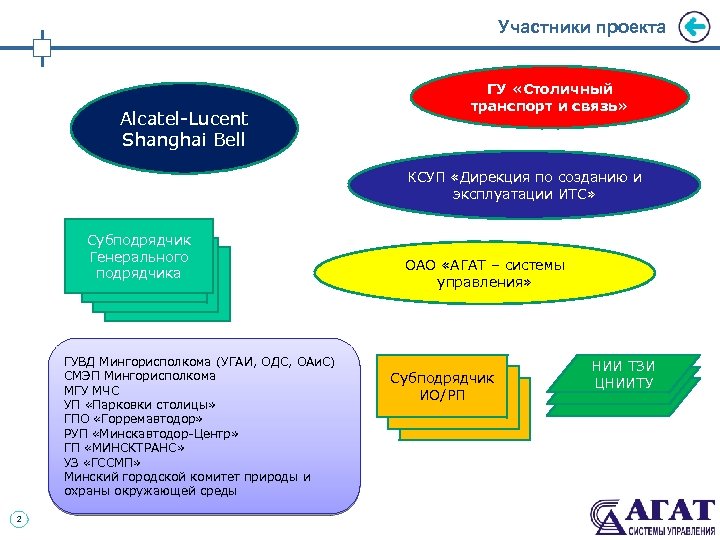 Участники проекта

Alcatel-Lucent Shanghai Bell

ГУ «Столичный транспорт и связь»

КСУП «Дирекция по созданию и эксплуатации ИТС»

Субподрядчик Генерального подрядчика

ОАО «АГАТ – системы управления»

ГУВД Мингорисполкома (УГАИ, ОДС, ОАиС)
СМЭП Мингорисполкома
МГУ МЧС
УП «Парковки столицы»
ГПО «Горремавтодор»
РУП «Минскавтодор-Центр»
ГП «МИНСКТРАНС»
УЗ «ГССМП»
Минский городской комитет природы и охраны окружающей среды

Субподрядчик ИО/РП

НИИ ТЗИ
ЦНИИТУ

2

АГАТ
СИСТЕМЫ УПРАВЛЕНИЯ